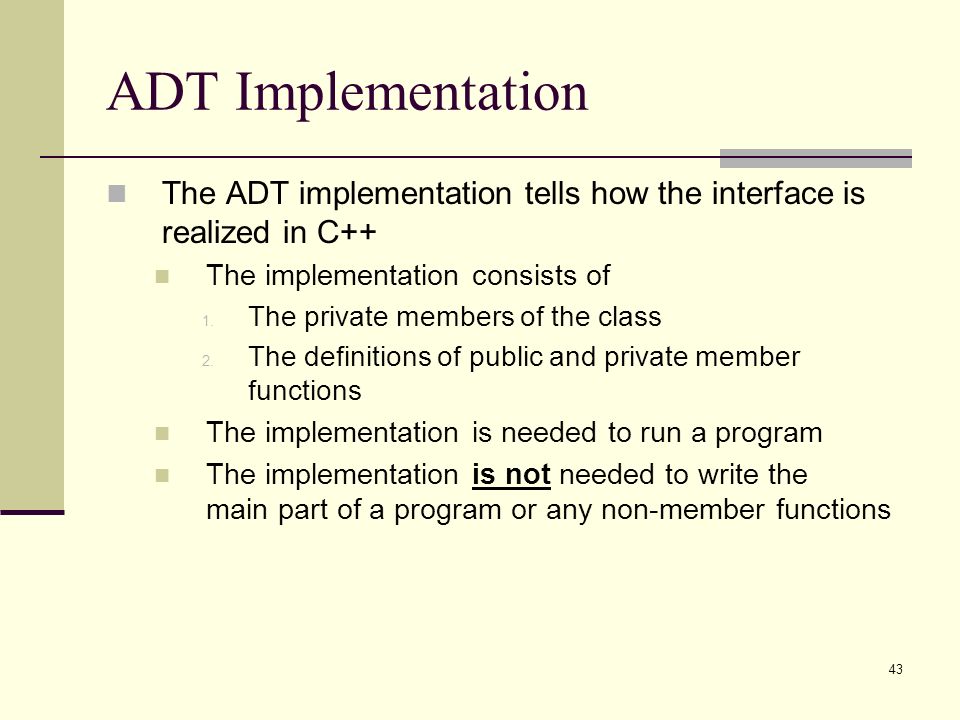 ADT Implementation

The ADT implementation tells how the interface is realized in C++

The implementation consists of

1. The private members of the class
2. The definitions of public and private member functions

The implementation is needed to run a program

The implementation is not needed to write the main part of a program or any non-member functions

43